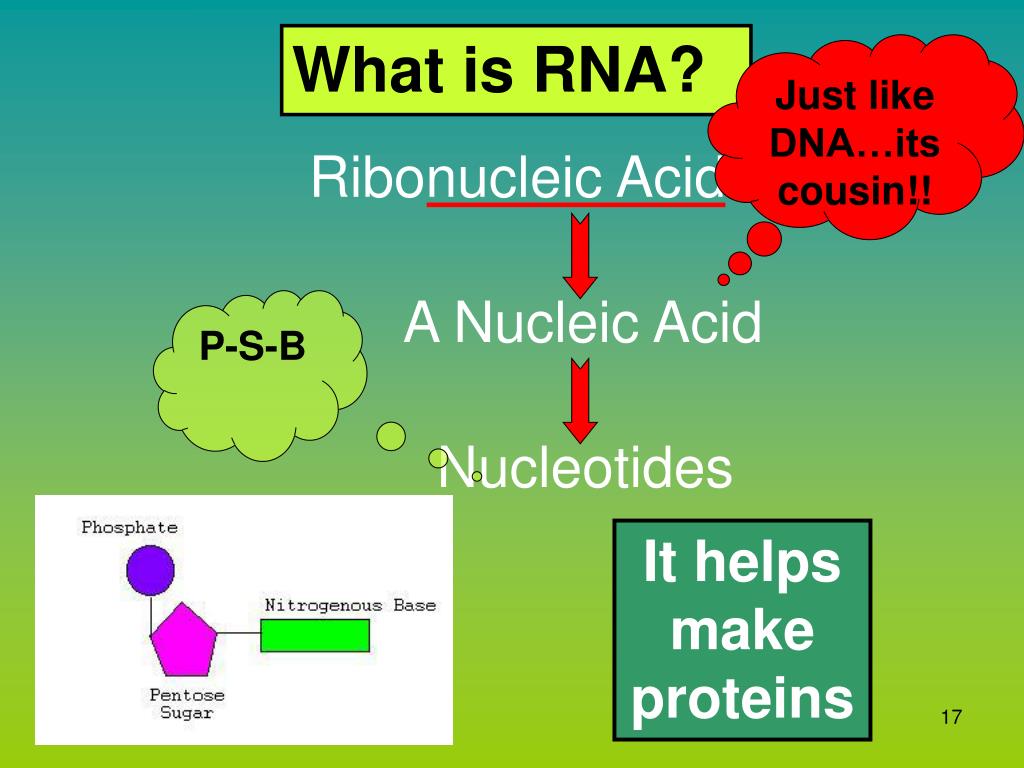 What is RNA?

Just like DNA…its cousin!!

Ribonucleic Acid

A Nucleic Acid

P-S-B

Nucleotides

Phosphate

Nitrogenous Base

Pentose Sugar

It helps make proteins

17